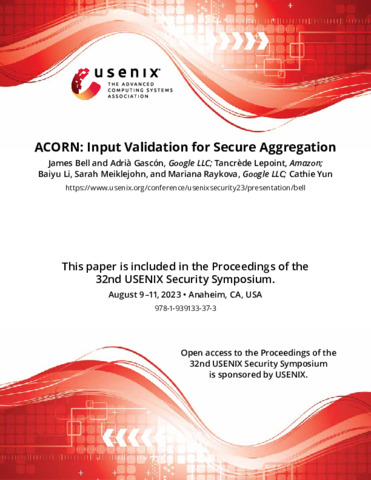 usenix
THE ADVANCED COMPUTING SYSTEMS ASSOCIATION

ACORN: Input Validation for Secure Aggregation

James Bell and Adrià Gascón, Google LLC; Tancrède Lepoint, Amazon; Baiyu Li, Sarah Meiklejohn, and Mariana Raykova, Google LLC; Cathie Yun

https://www.usenix.org/conference/usenixsecurity23/presentation/bell

This paper is included in the Proceedings of the 32nd USENIX Security Symposium.

August 9–11, 2023 • Anaheim, CA, USA

978-1-939133-37-3

Open access to the Proceedings of the 32nd USENIX Security Symposium is sponsored by USENIX.